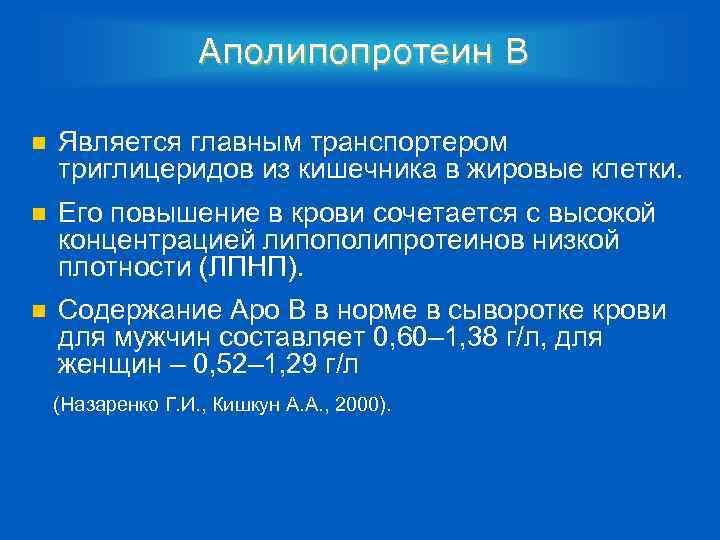 Аполипопротеин В

Является главным транспортером триглицеридов из кишечника в жировые клетки.

Его повышение в крови сочетается с высокой концентрацией липополипротеинов низкой плотности (ЛПНП).

Содержание Аро В в норме в сыворотке крови для мужчин составляет 0,60–1,38 г/л, для женщин – 0,52–1,29 г/л

(Назаренко Г.И., Кишкун А.А., 2000).